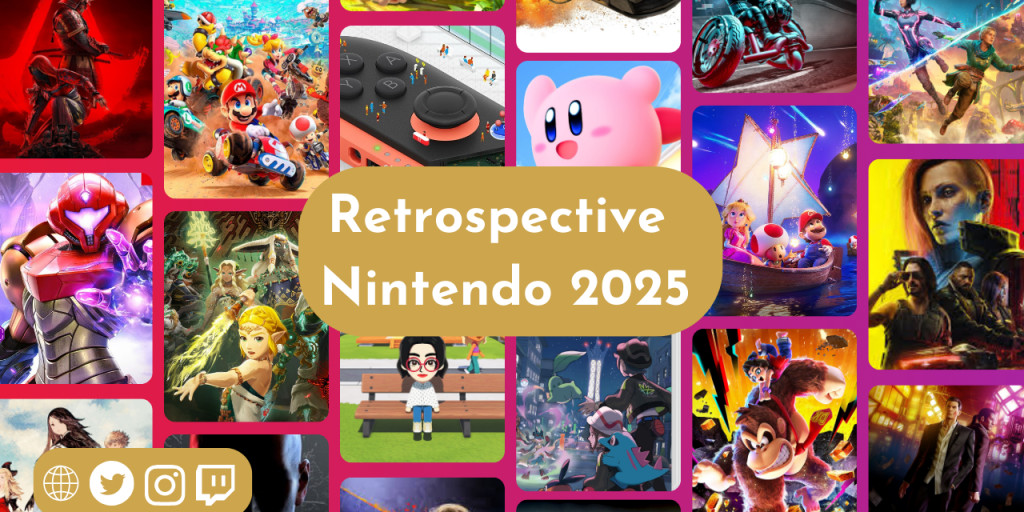 Retrospective
Nintendo 2025